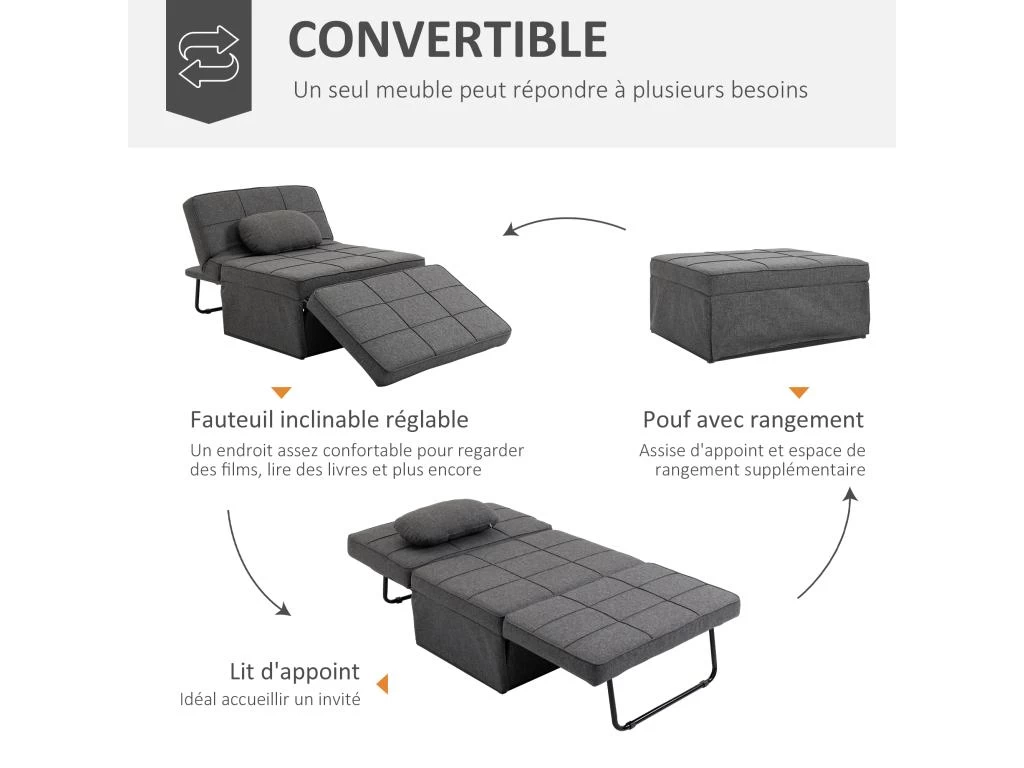 CONVERTIBLE

Un seul meuble peut répondre à plusieurs besoins

Fauteuil inclinable réglable

Un endroit assez confortable pour regarder des films, lire des livres et plus encore

Pouf avec rangement

Assise d'appoint et espace de rangement supplémentaire

Lit d'appoint

Idéal accueillir un invité